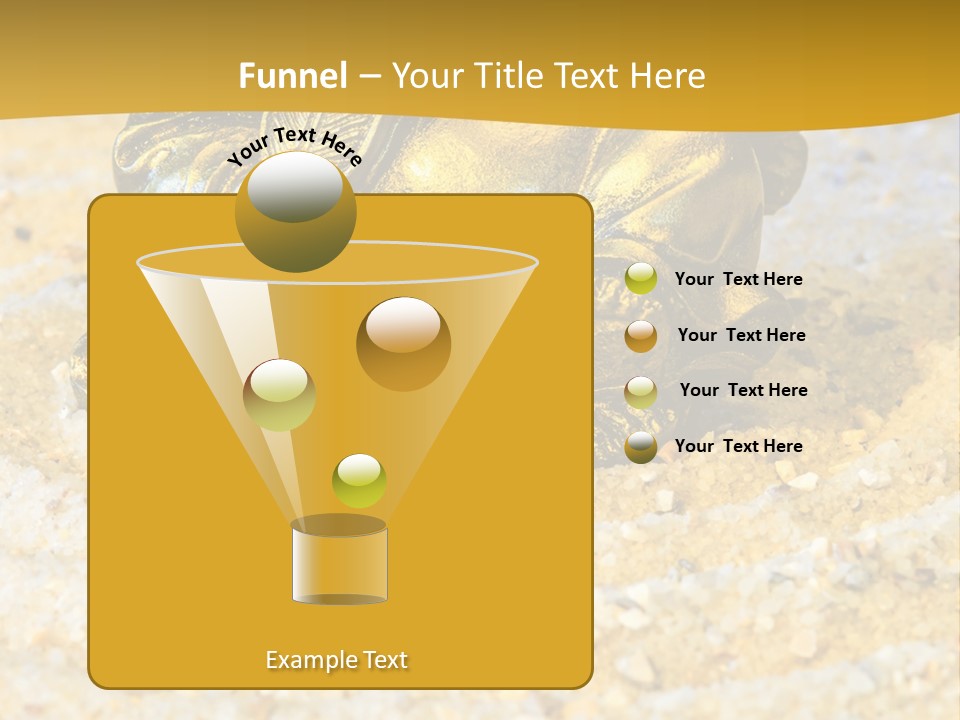 Funnel – Your Title Text Here

Your Text Here

Your Text Here

Your Text Here

Your Text Here

Your Text Here

Example Text